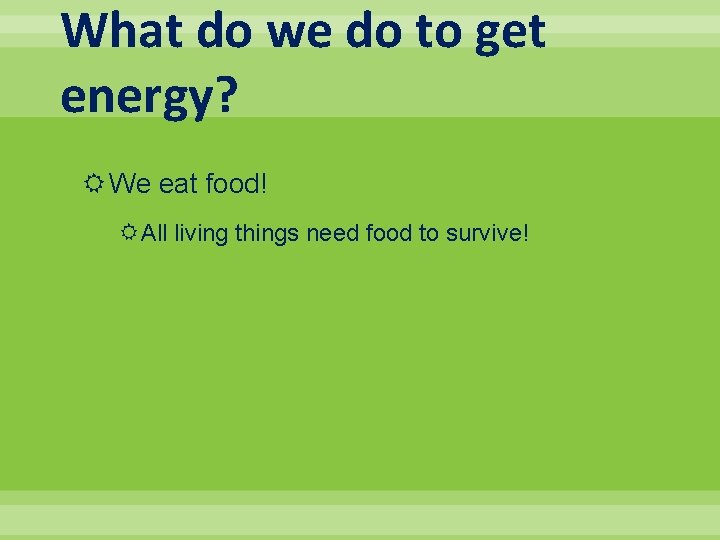 What do we do to get energy?

We eat food!

All living things need food to survive!